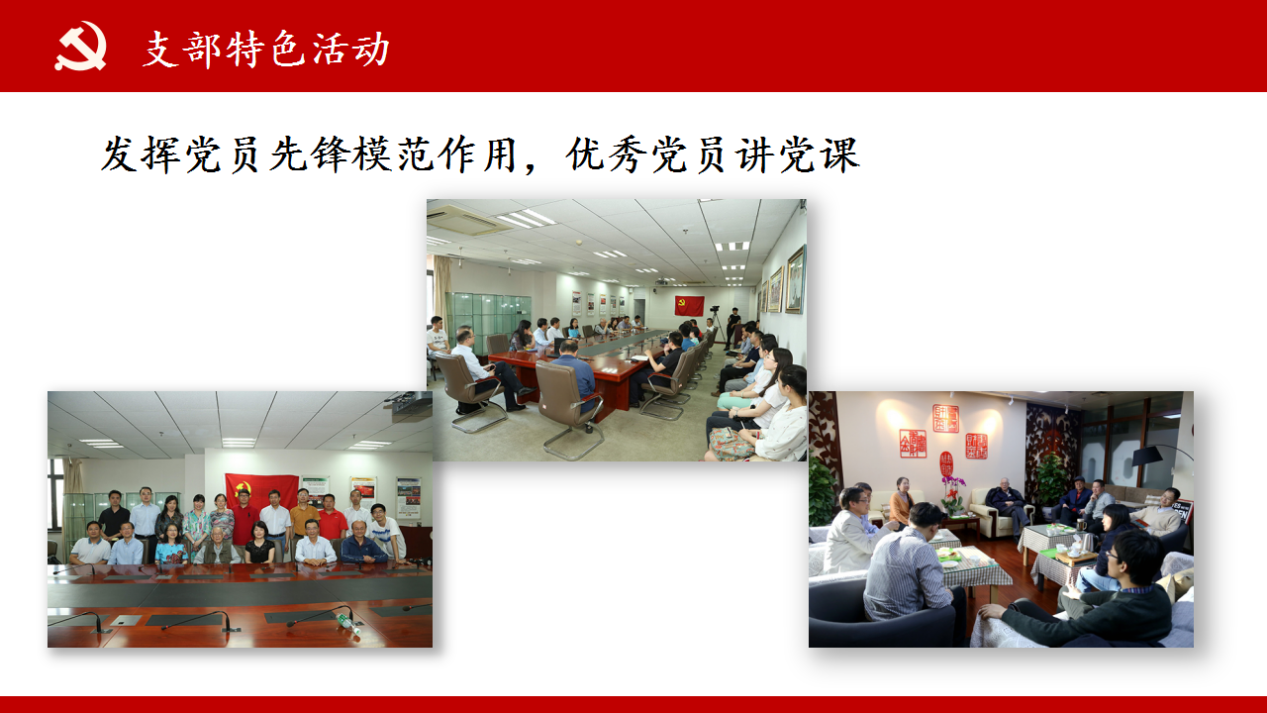 支部特色活动

发挥党员先锋模范作用，优秀党员讲党课